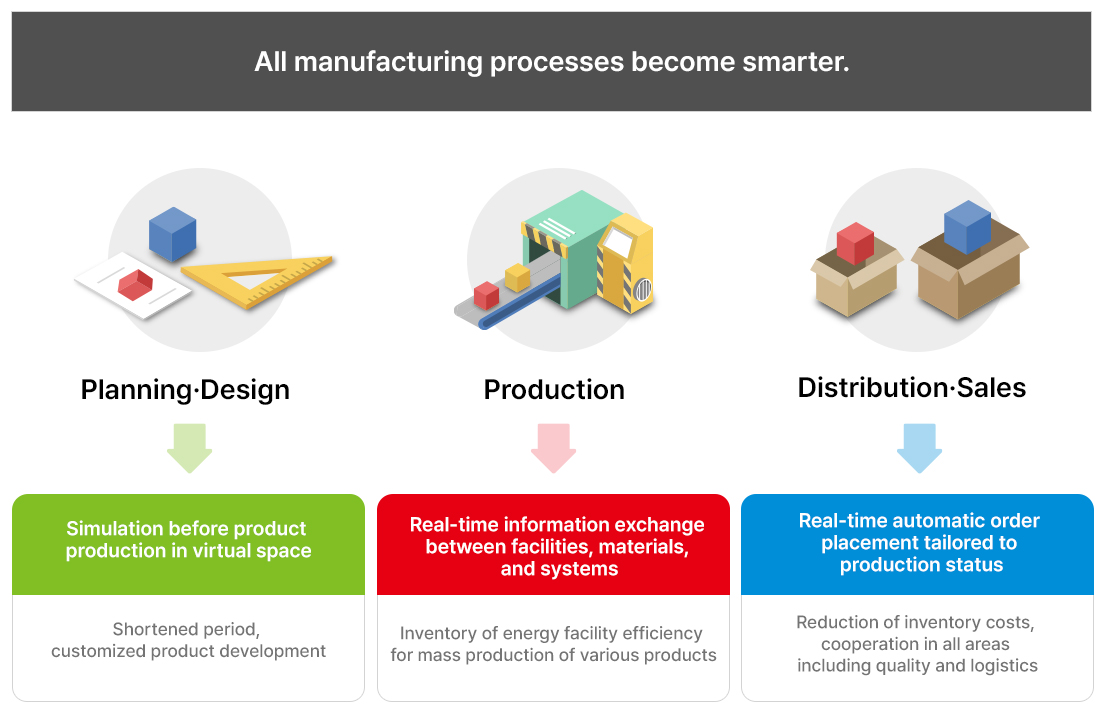 All manufacturing processes become smarter.

Planning·Design

Simulation before product production in virtual space

Shortened period, customized product development

Production

Real-time information exchange between facilities, materials, and systems

Inventory of energy facility efficiency for mass production of various products

Distribution·Sales

Real-time automatic order placement tailored to production status

Reduction of inventory costs, cooperation in all areas including quality and logistics